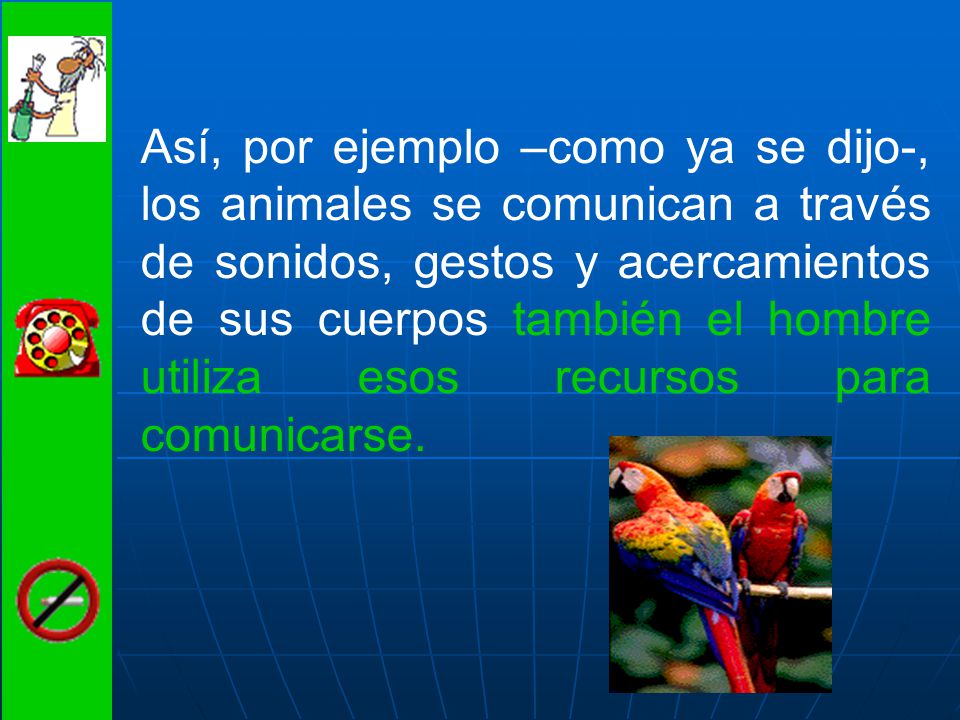 Así, por ejemplo –como ya se dijo-, los animales se comunican a través de sonidos, gestos y acercamientos de sus cuerpos también el hombre utiliza esos recursos para comunicarse.